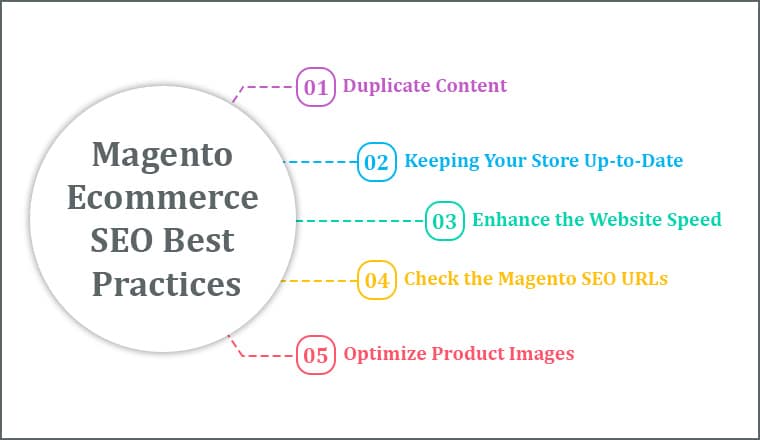 Magento Ecommerce SEO Best Practices

01 Duplicate Content

02 Keeping Your Store Up-to-Date

03 Enhance the Website Speed

04 Check the Magento SEO URLs

05 Optimize Product Images